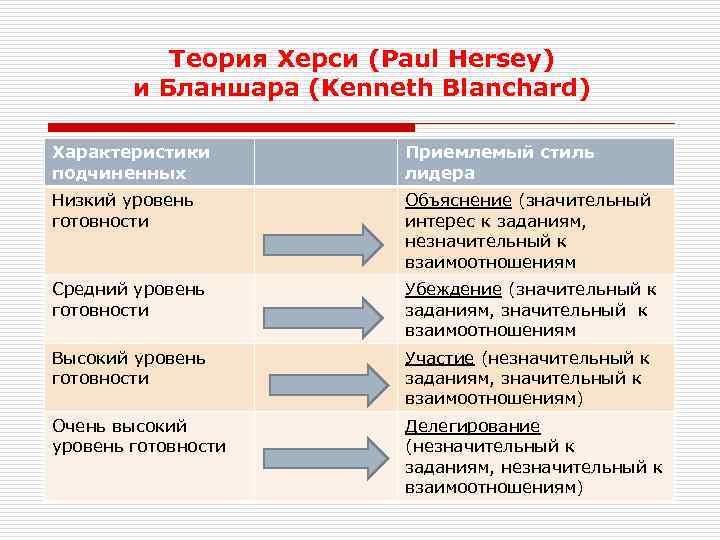 Теория Херси (Paul Hersey) и Бланшара (Kenneth Blanchard)

| Характеристики подчиненных | | Приемлемый стиль лидера |
|---|---|---|
| Низкий уровень готовности | | Объяснение (значительный интерес к заданиям, незначительный к взаимоотношениям |
| Средний уровень готовности | | Убеждение (значительный к заданиям, значительный к взаимоотношениям |
| Высокий уровень готовности | | Участие (незначительный к заданиям, значительный к взаимоотношениям) |
| Очень высокий уровень готовности | | Делегирование (незначительный к заданиям, незначительный к взаимоотношениям) |